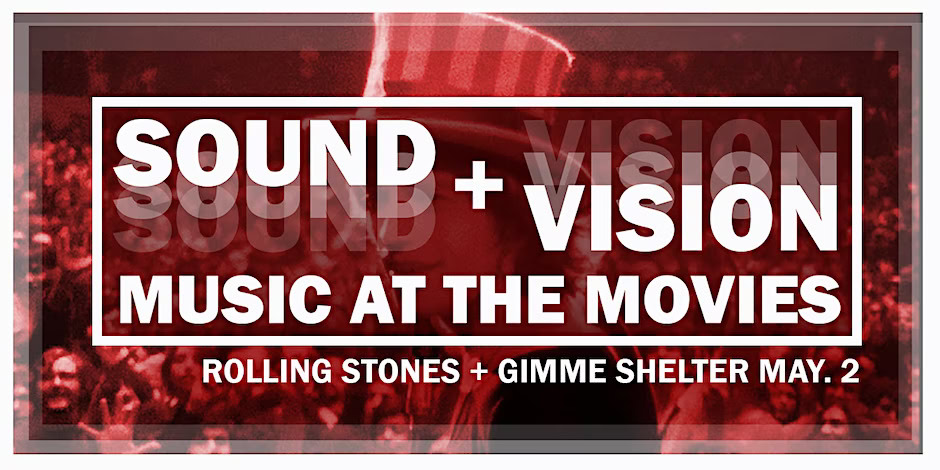 SOUND + VISION
MUSIC AT THE MOVIES
ROLLING STONES + GIMME SHELTER MAY. 2